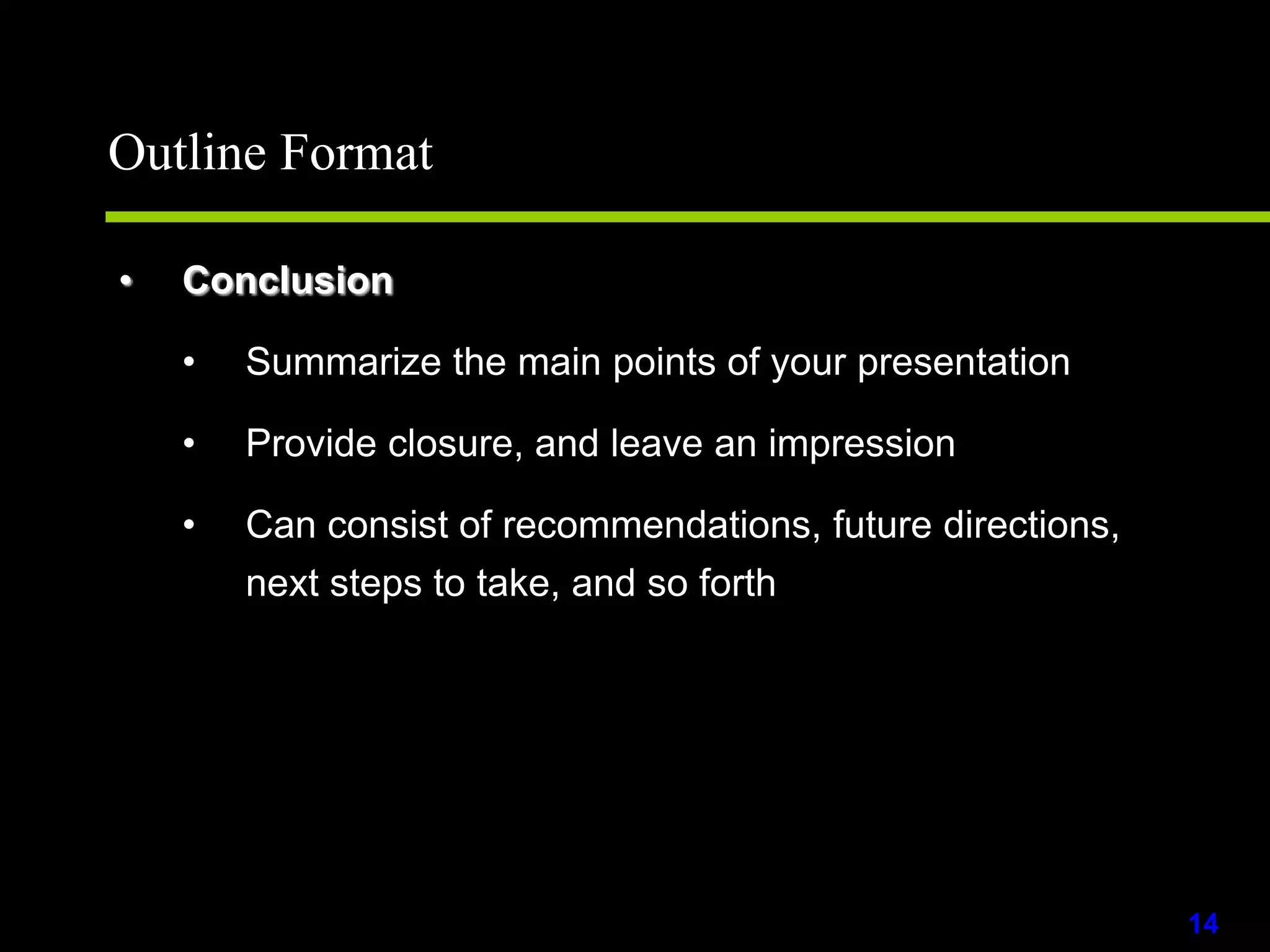 Outline Format

• Conclusion

• Summarize the main points of your presentation

• Provide closure, and leave an impression

• Can consist of recommendations, future directions, next steps to take, and so forth

14